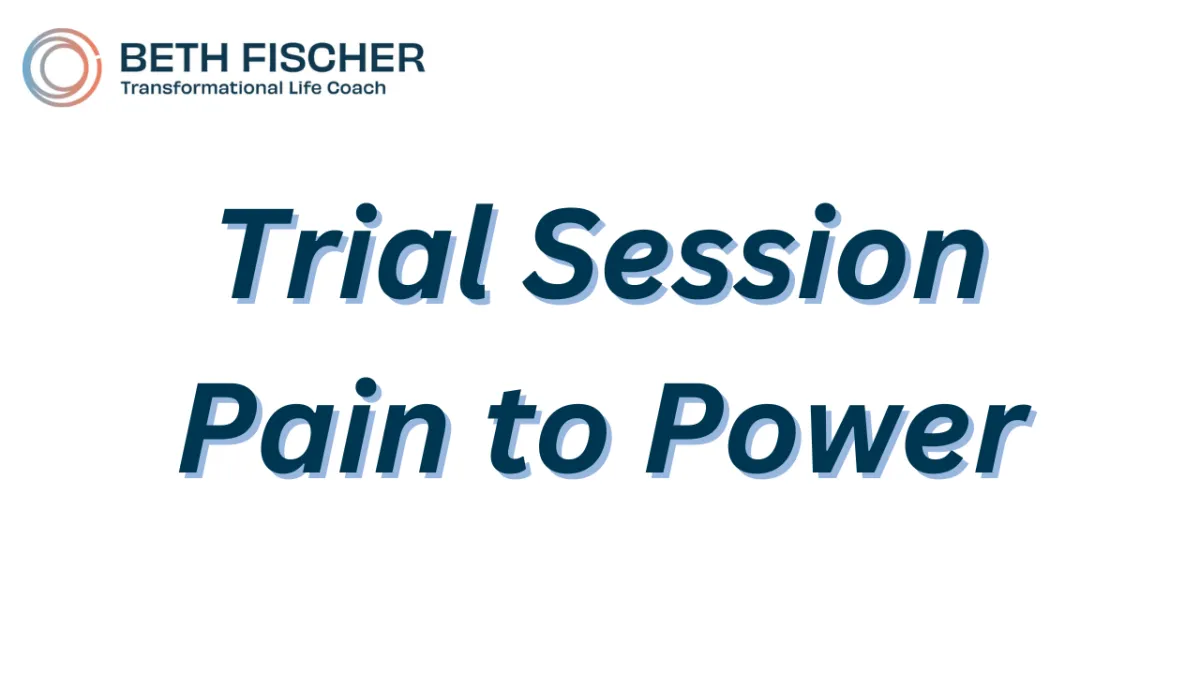 BETH FISCHER
Transformational Life Coach

Trial Session
Pain to Power